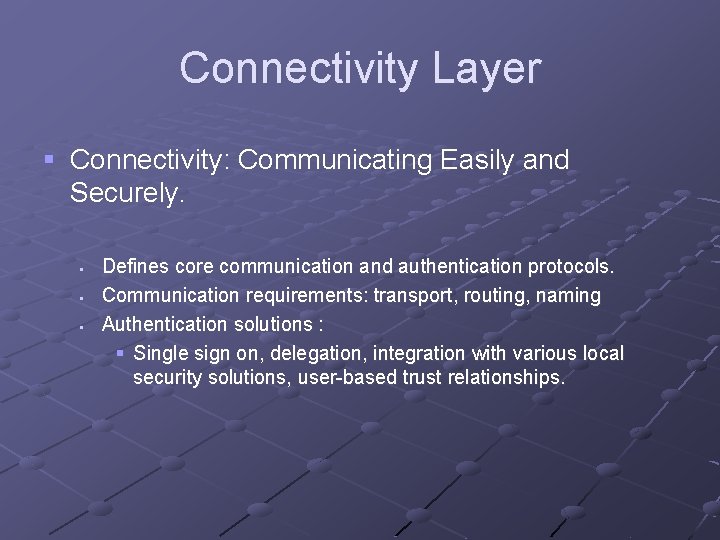 Connectivity Layer

Connectivity: Communicating Easily and Securely.

Defines core communication and authentication protocols.
Communication requirements: transport, routing, naming
Authentication solutions :
Single sign on, delegation, integration with various local security solutions, user-based trust relationships.